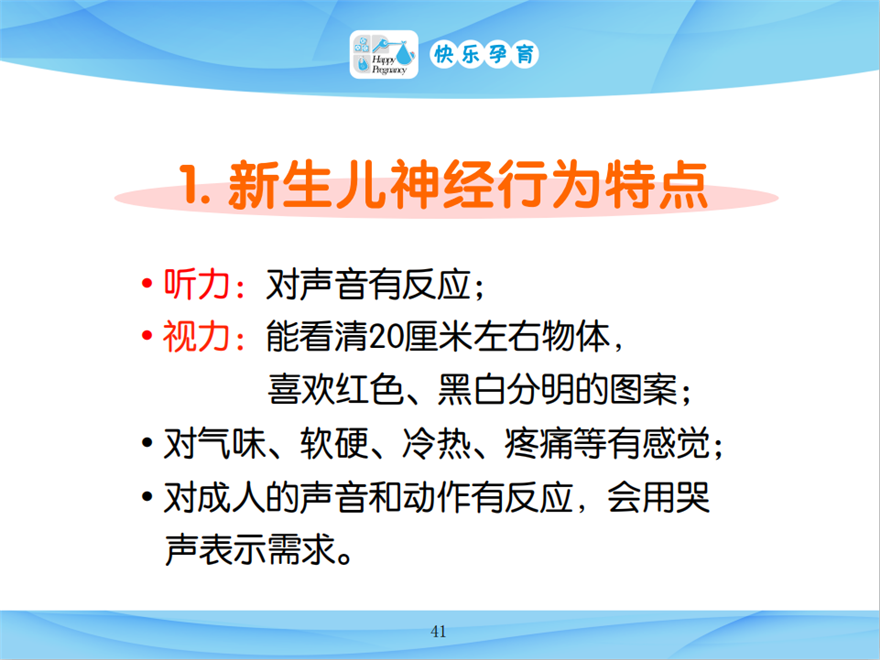 Happy Pregnancy 快乐孕育

1. 新生儿神经行为特点

• 听力：对声音有反应；
• 视力：能看清20厘米左右物体，喜欢红色、黑白分明的图案；
• 对气味、软硬、冷热、疼痛等有感觉；
• 对成人的声音和动作有反应，会用哭声表示需求。

41